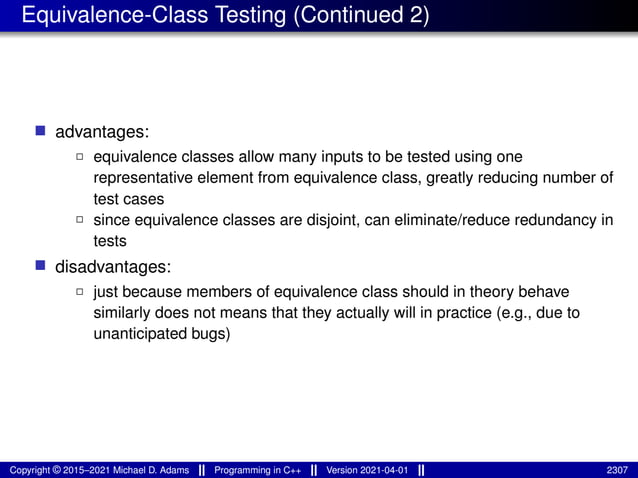 Equivalence-Class Testing (Continued 2)

advantages:

equivalence classes allow many inputs to be tested using one representative element from equivalence class, greatly reducing number of test cases

since equivalence classes are disjoint, can eliminate/reduce redundancy in tests

disadvantages:

just because members of equivalence class should in theory behave similarly does not means that they actually will in practice (e.g., due to unanticipated bugs)

Copyright © 2015–2021 Michael D. Adams || Programming in C++ || Version 2021-04-01 || 2307